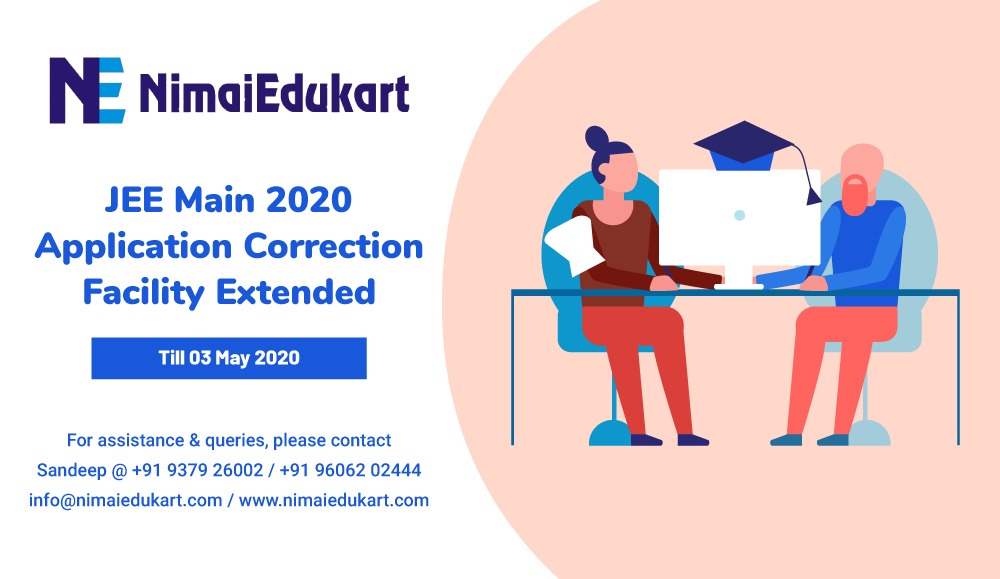 NE NimaiEdukart

JEE Main 2020
Application Correction
Facility Extended

Till 03 May 2020

For assistance & queries, please contact
Sandeep @ +91 9379 26002 / +91 96062 02444
info@nimaiedukart.com / www.nimaiedukart.com